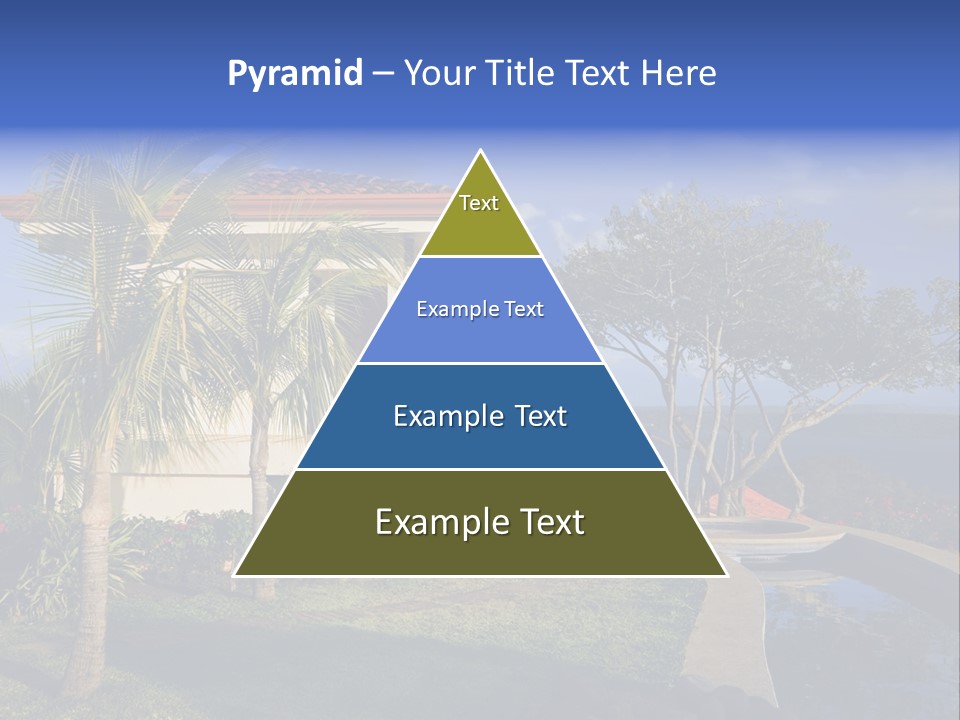 Pyramid – Your Title Text Here

Text

Example Text

Example Text

Example Text